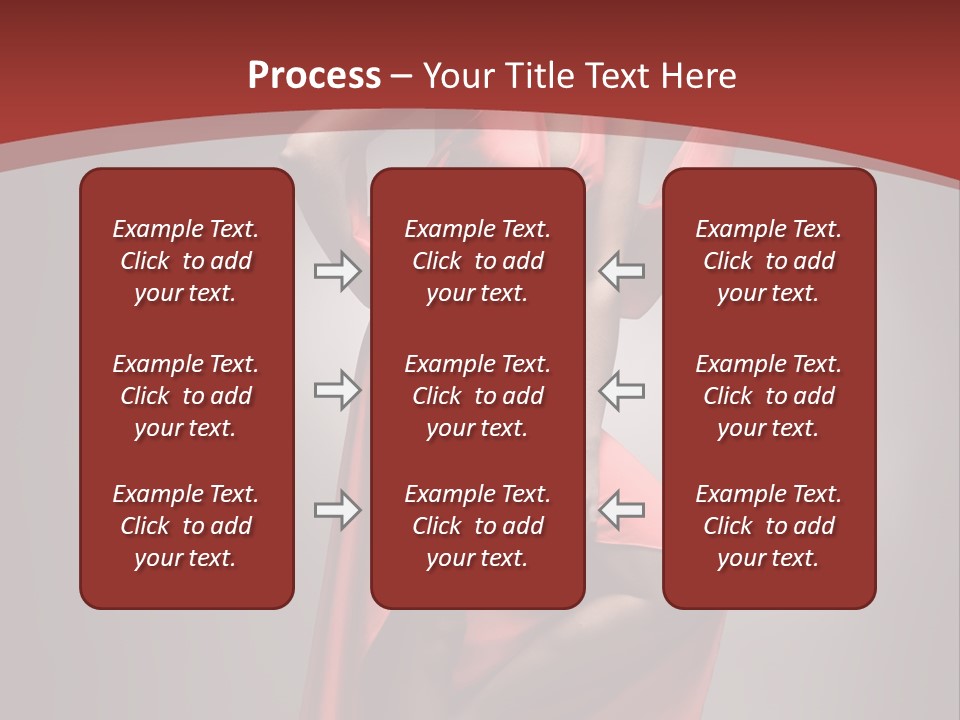 Process – Your Title Text Here

Example Text. Click to add your text.

Example Text. Click to add your text.

Example Text. Click to add your text.

Example Text. Click to add your text.

Example Text. Click to add your text.

Example Text. Click to add your text.

Example Text. Click to add your text.

Example Text. Click to add your text.

Example Text. Click to add your text.